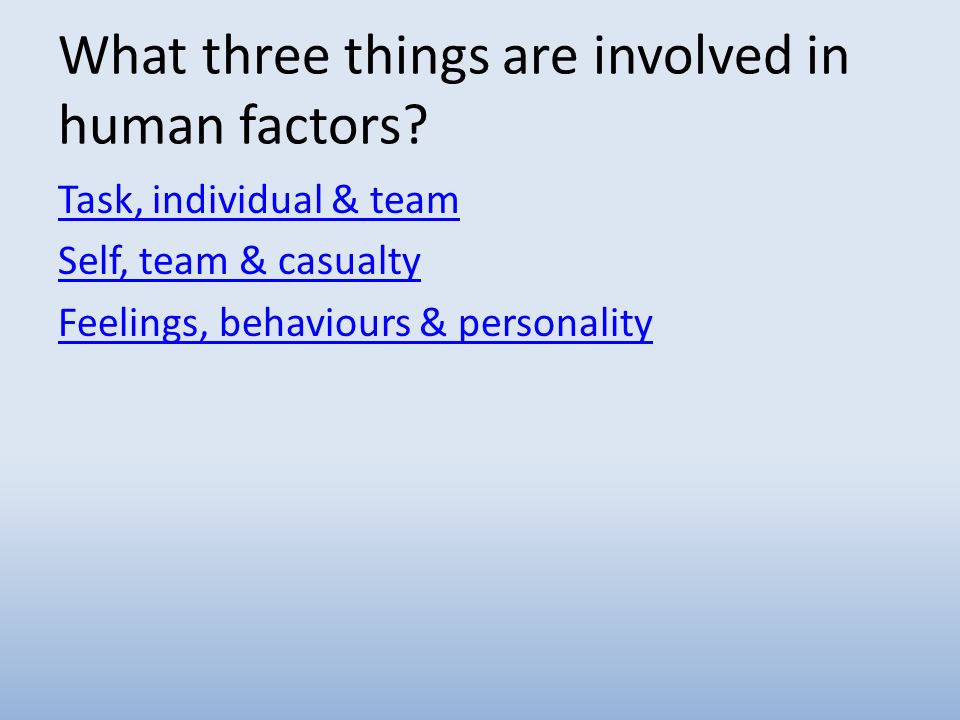 What three things are involved in human factors?

Task, individual & team

Self, team & casualty

Feelings, behaviours & personality